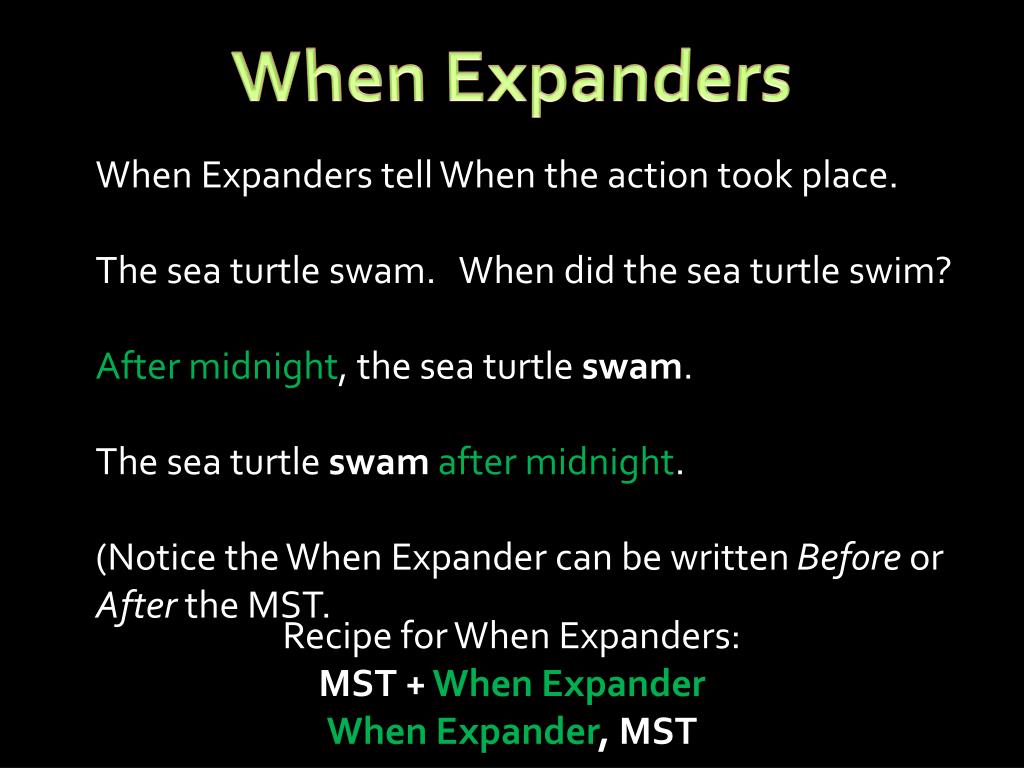 When Expanders

When Expanders tell When the action took place.

The sea turtle swam. When did the sea turtle swim?

After midnight, the sea turtle swam.

The sea turtle swam after midnight.

(Notice the When Expander can be written Before or After the MST.

Recipe for When Expanders:
MST + When Expander
When Expander, MST